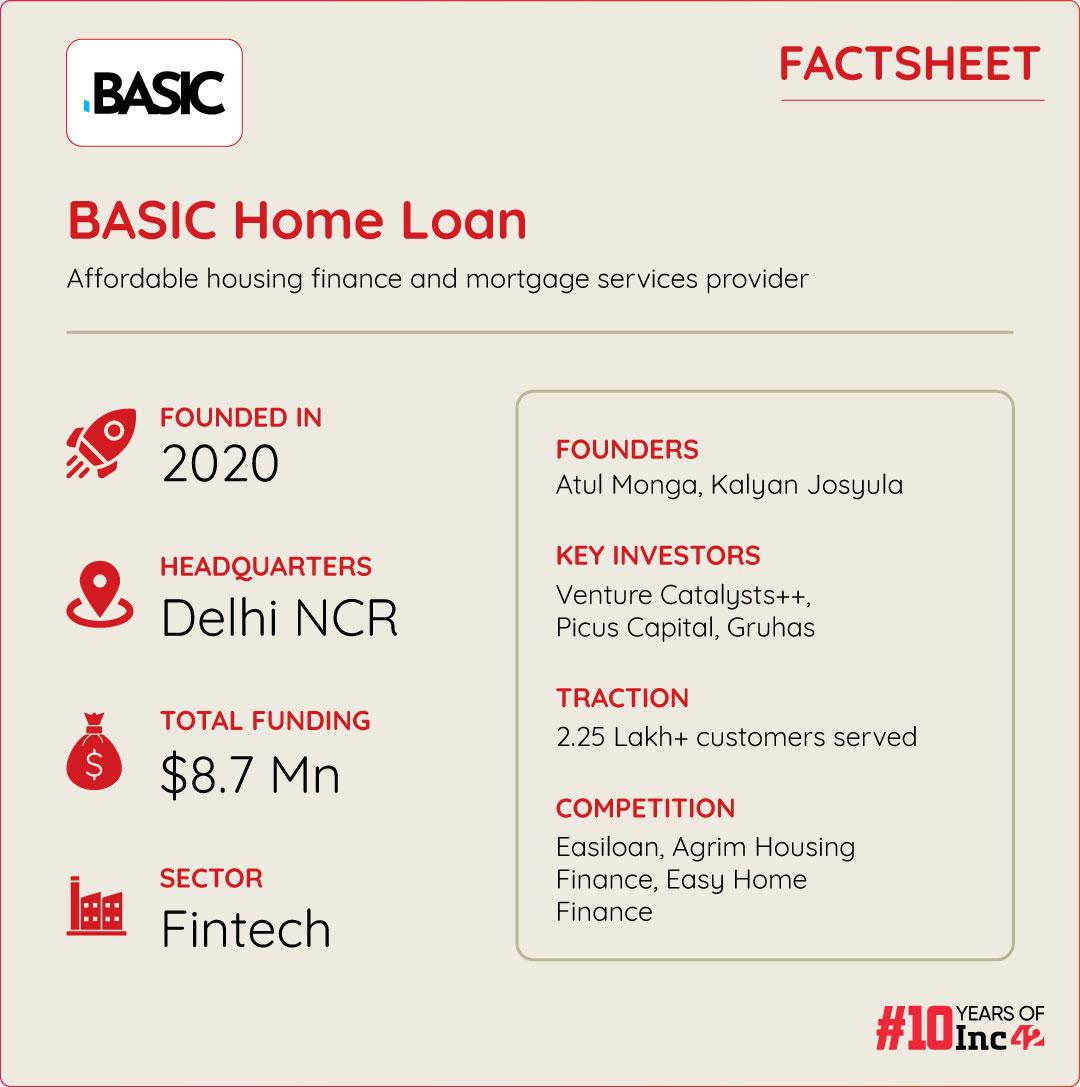 BASIC

FACTSHEET

BASIC Home Loan

Affordable housing finance and mortgage services provider

FOUNDED IN
2020

HEADQUARTERS
Delhi NCR

TOTAL FUNDING
$8.7 Mn

SECTOR
Fintech

FOUNDERS
Atul Monga, Kalyan Josyula

KEY INVESTORS
Venture Catalysts++, Picus Capital, Gruhas

TRACTION
2.25 Lakh+ customers served

COMPETITION
Easiloan, Agrim Housing Finance, Easy Home Finance

#10 YEARS OF Inc42